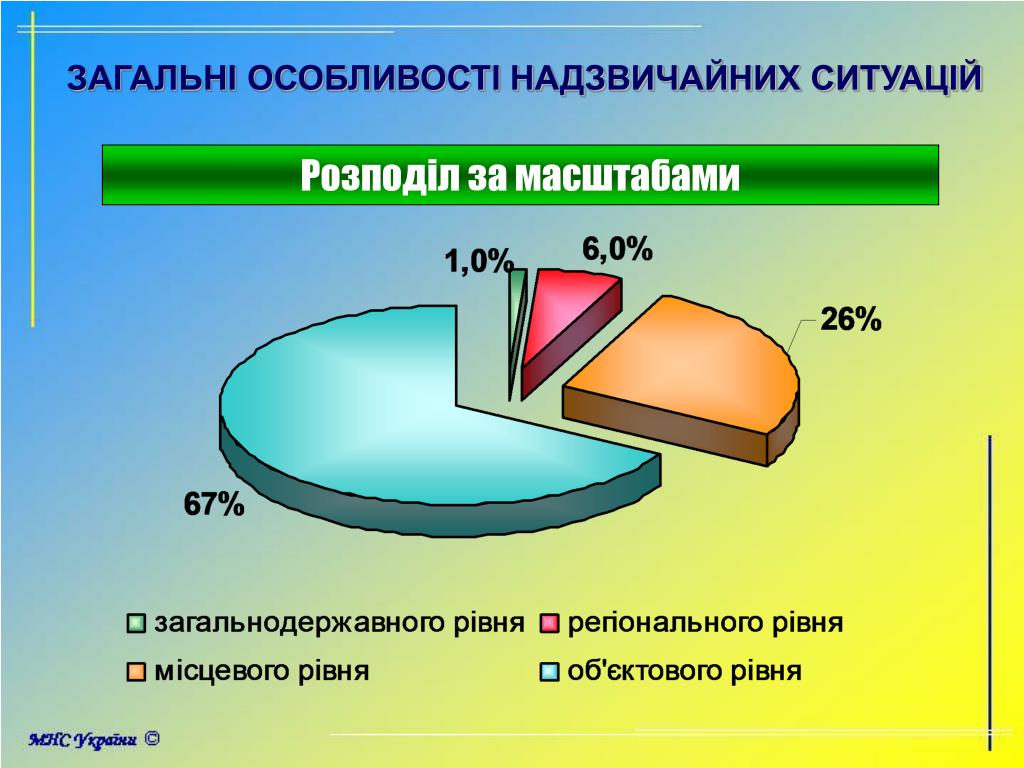 ЗАГАЛЬНІ ОСОБЛИВОСТІ НАДЗВИЧАЙНИХ СИТУАЦІЙ

Розподіл за масштабами

1,0%

6,0%

26%

67%

загальнодержавного рівня
регіонального рівня
місцевого рівня
об'єктового рівня

МНС України ©